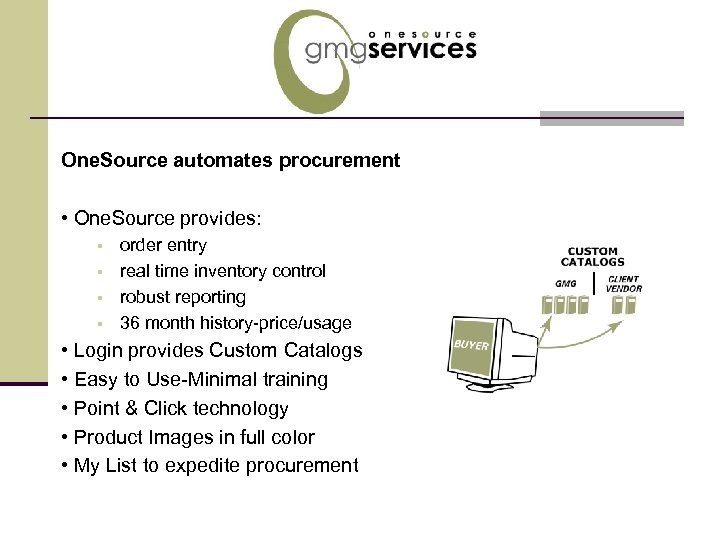 onesource
gmgservices

OneSource automates procurement

• OneSource provides:
▪ order entry
▪ real time inventory control
▪ robust reporting
▪ 36 month history-price/usage
• Login provides Custom Catalogs
• Easy to Use-Minimal training
• Point & Click technology
• Product Images in full color
• My List to expedite procurement

CUSTOM CATALOGS
GMG
CLIENT VENDOR
BUYER